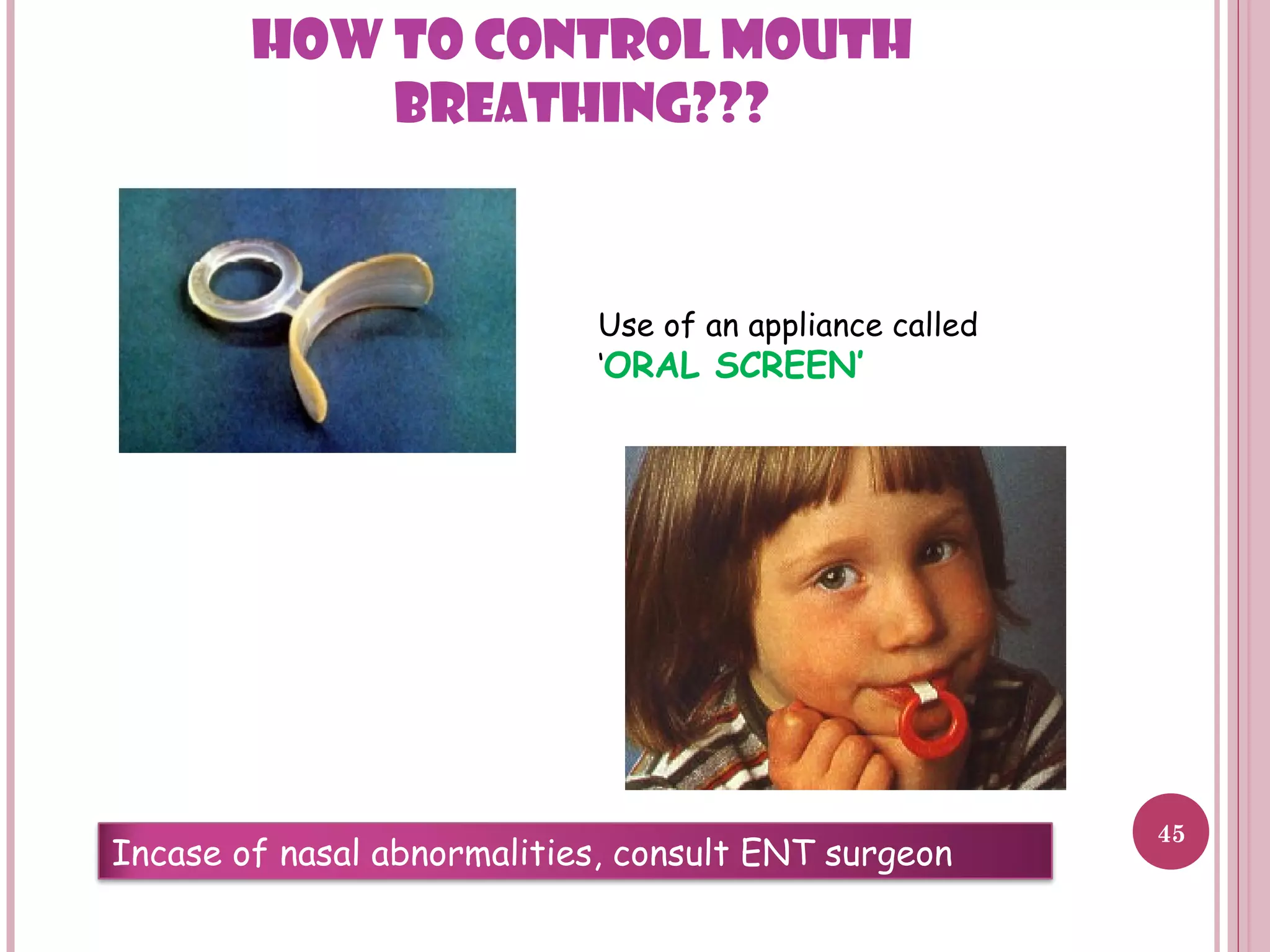 HOW TO CONTROL MOUTH BREATHING???

Use of an appliance called 'ORAL SCREEN'

Incase of nasal abnormalities, consult ENT surgeon

45